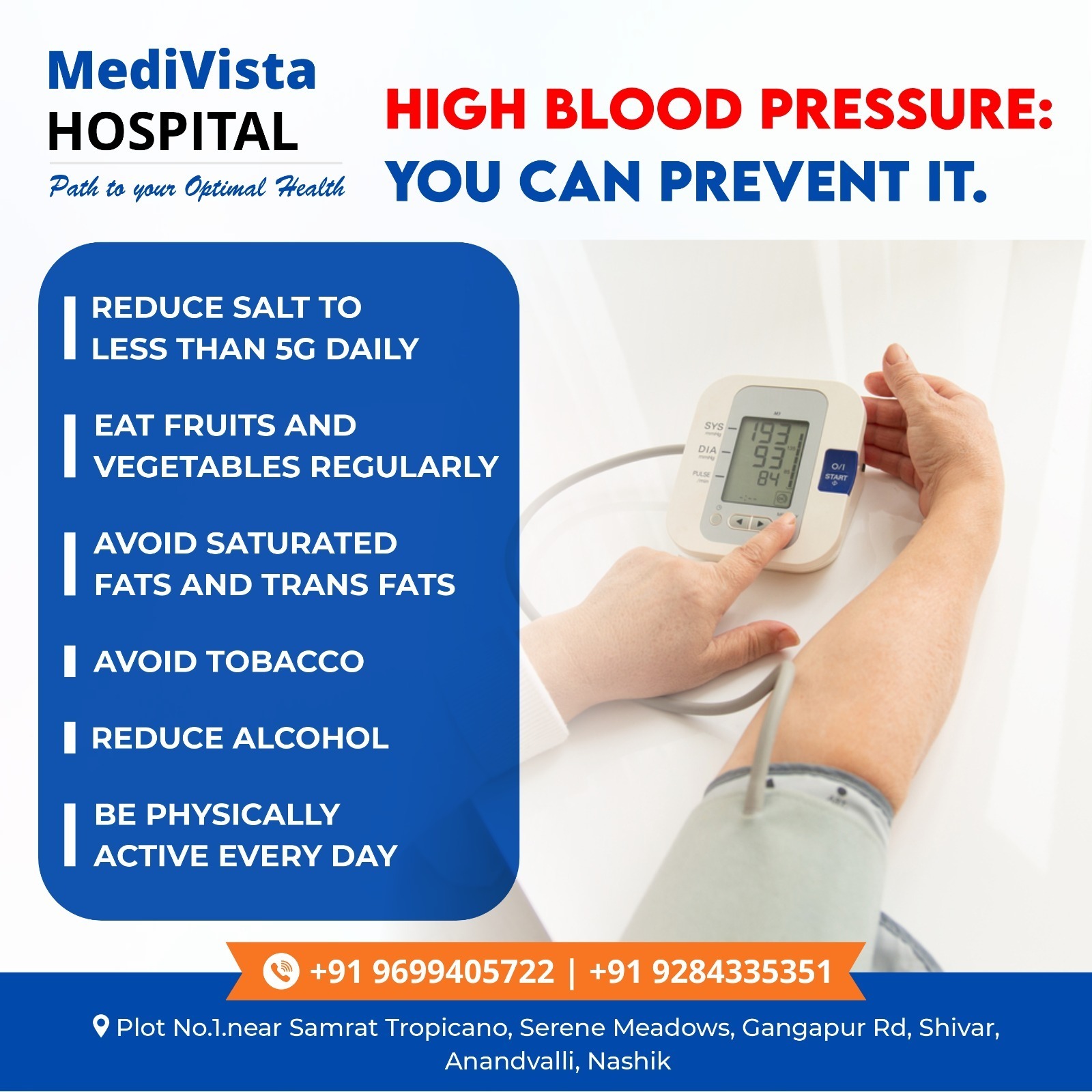 MediVista
HOSPITAL
Path to your Optimal Health

HIGH BLOOD PRESSURE:
YOU CAN PREVENT IT.

REDUCE SALT TO LESS THAN 5G DAILY

EAT FRUITS AND VEGETABLES REGULARLY

AVOID SATURATED FATS AND TRANS FATS

AVOID TOBACCO

REDUCE ALCOHOL

BE PHYSICALLY ACTIVE EVERY DAY

SYS
DIA
PULSE
193
93
84
O/I
START

+91 9699405722 | +91 9284335351

Plot No.1.near Samrat Tropicano, Serene Meadows, Gangapur Rd, Shivar, Anandvalli, Nashik